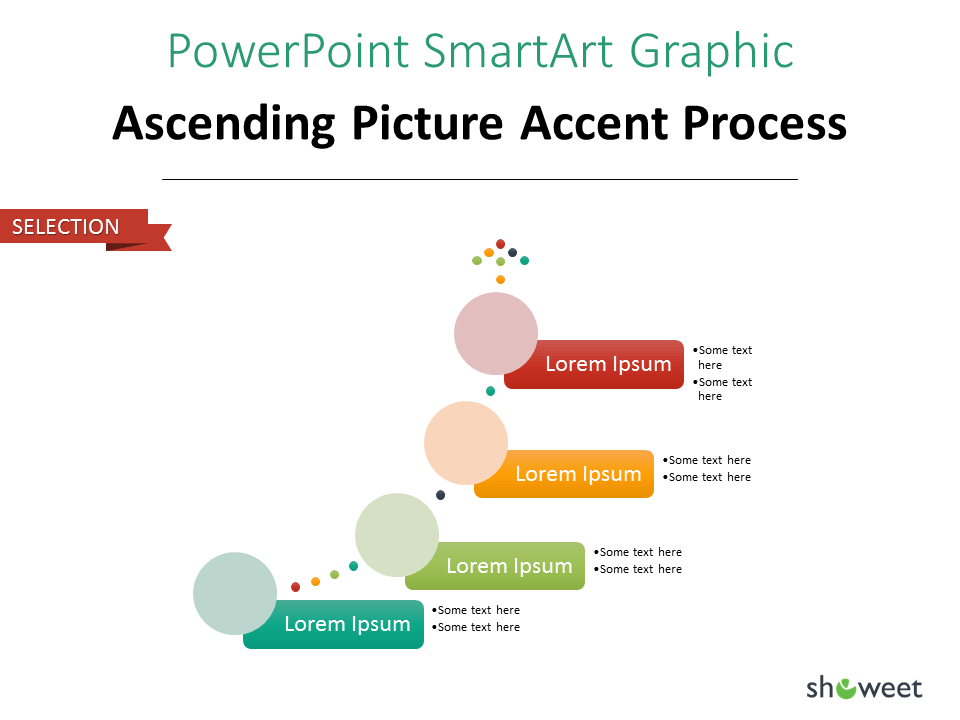 PowerPoint SmartArt Graphic

Ascending Picture Accent Process

SELECTION

Lorem Ipsum

•Some text here
•Some text here

Lorem Ipsum

•Some text here
•Some text here

Lorem Ipsum

•Some text here
•Some text here

Lorem Ipsum

•Some text here
•Some text here

showeet